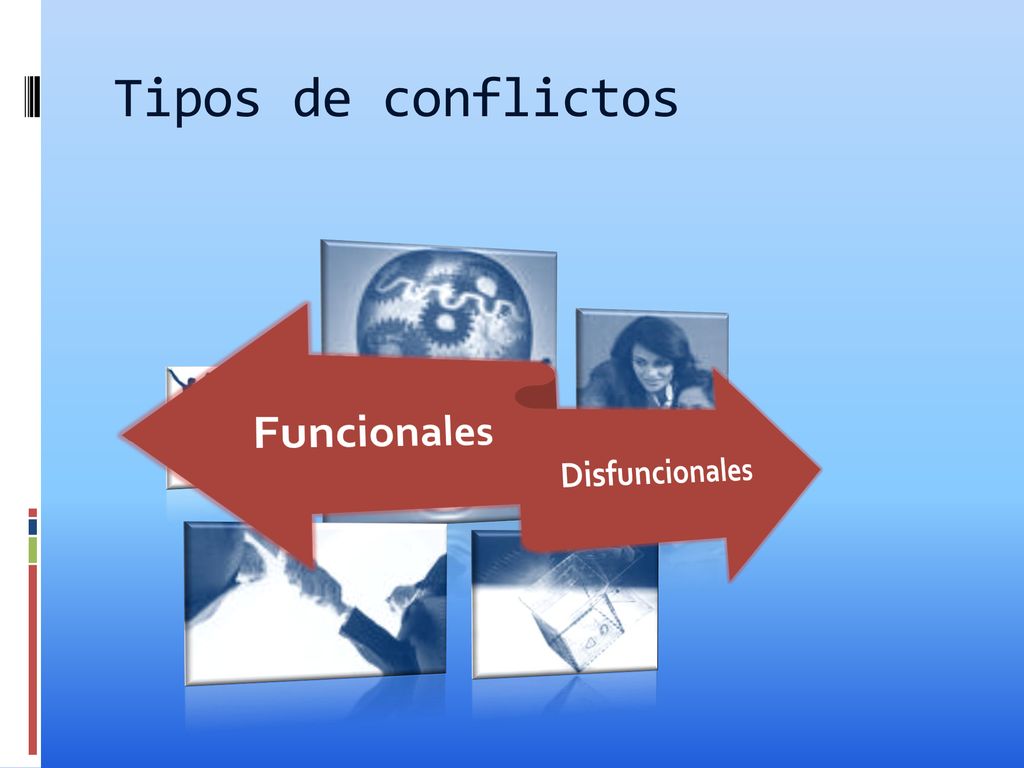 Tipos de conflictos

Funcionales

Disfuncionales